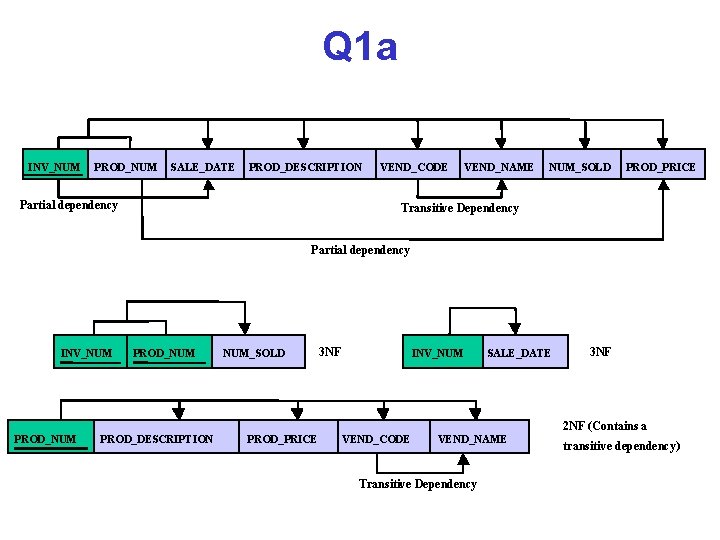 Q1a

INV_NUM PROD_NUM SALE_DATE PROD_DESCRIPTION VEND_CODE VEND_NAME NUM_SOLD PROD_PRICE

Partial dependency

Transitive Dependency

Partial dependency

INV_NUM PROD_NUM NUM_SOLD 3NF

INV_NUM SALE_DATE 3NF

PROD_NUM PROD_DESCRIPTION PROD_PRICE VEND_CODE VEND_NAME

2NF (Contains a transitive dependency)

Transitive Dependency